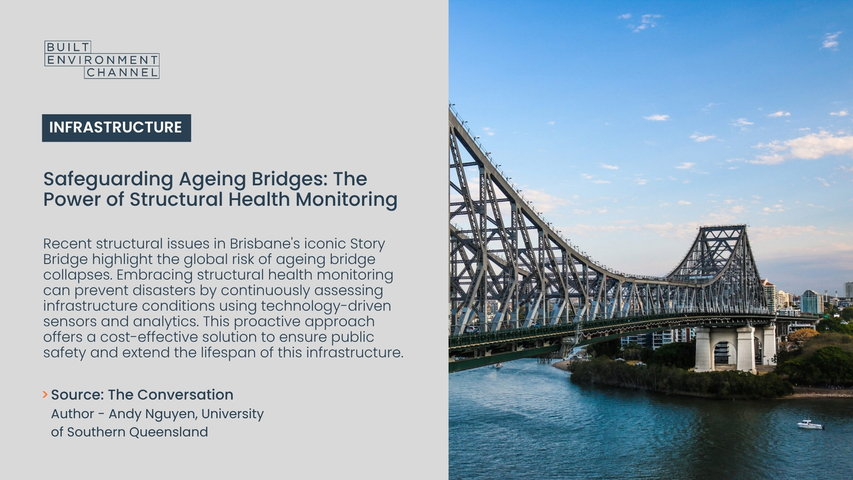 BUILT ENVIRONMENT CHANNEL

INFRASTRUCTURE

Safeguarding Ageing Bridges: The Power of Structural Health Monitoring

Recent structural issues in Brisbane's iconic Story Bridge highlight the global risk of ageing bridge collapses. Embracing structural health monitoring can prevent disasters by continuously assessing infrastructure conditions using technology-driven sensors and analytics. This proactive approach offers a cost-effective solution to ensure public safety and extend the lifespan of this infrastructure.

> Source: The Conversation
Author - Andy Nguyen, University of Southern Queensland